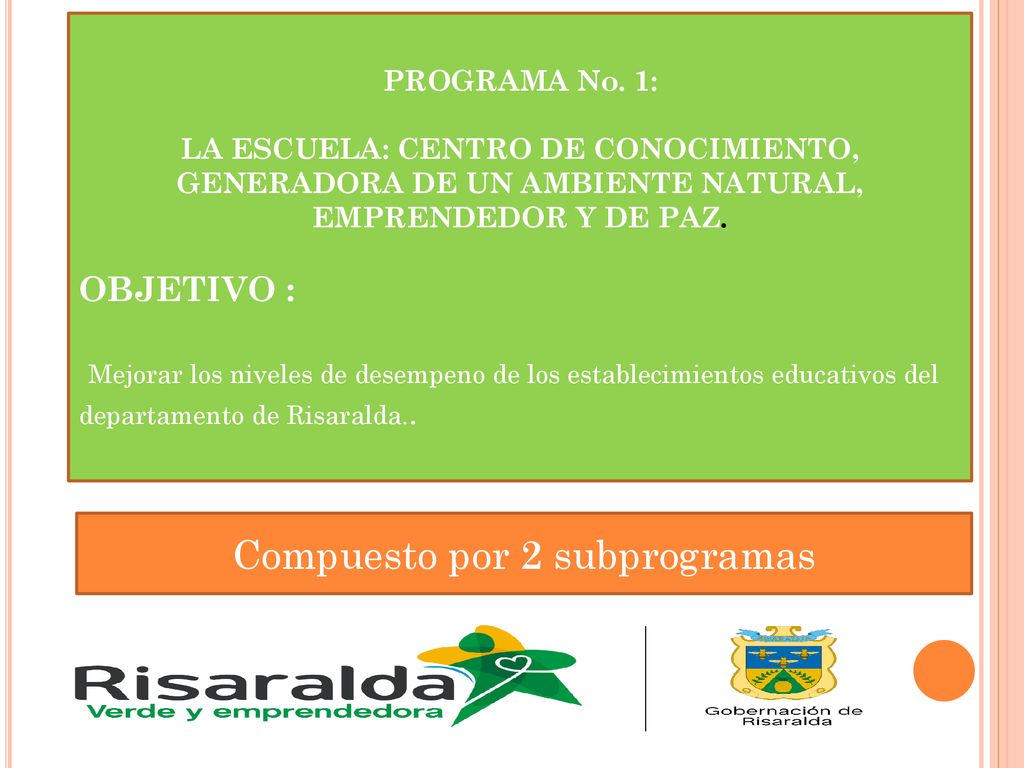 PROGRAMA No. 1:

LA ESCUELA: CENTRO DE CONOCIMIENTO, GENERADORA DE UN AMBIENTE NATURAL, EMPRENDEDOR Y DE PAZ.

OBJETIVO :

Mejorar los niveles de desempeno de los establecimientos educativos del departamento de Risaralda..

Compuesto por 2 subprogramas

Risaralda
Verde y emprendedora

Gobernación de Risaralda